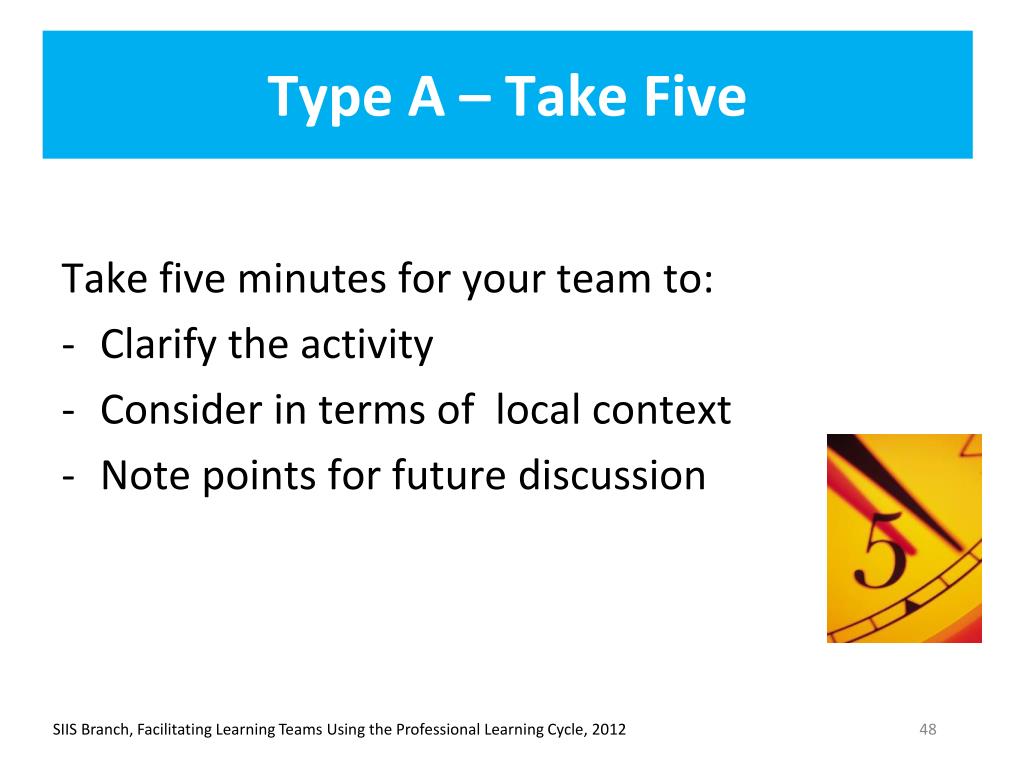 Type A – Take Five

Take five minutes for your team to:
- Clarify the activity
- Consider in terms of local context
- Note points for future discussion

5

SIIS Branch, Facilitating Learning Teams Using the Professional Learning Cycle, 2012

48